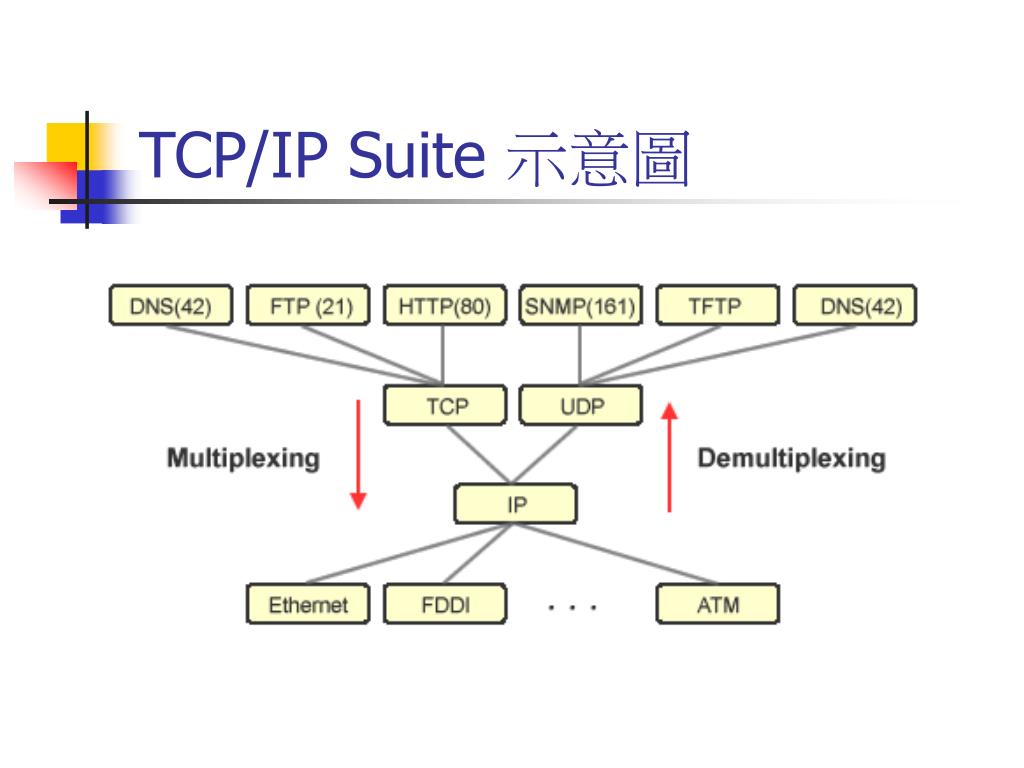 TCP/IP Suite 示意圖

DNS(42) FTP (21) HTTP(80) SNMP(161) TFTP DNS(42)

TCP UDP

Multiplexing

Demultiplexing

IP

Ethernet FDDI . . . ATM